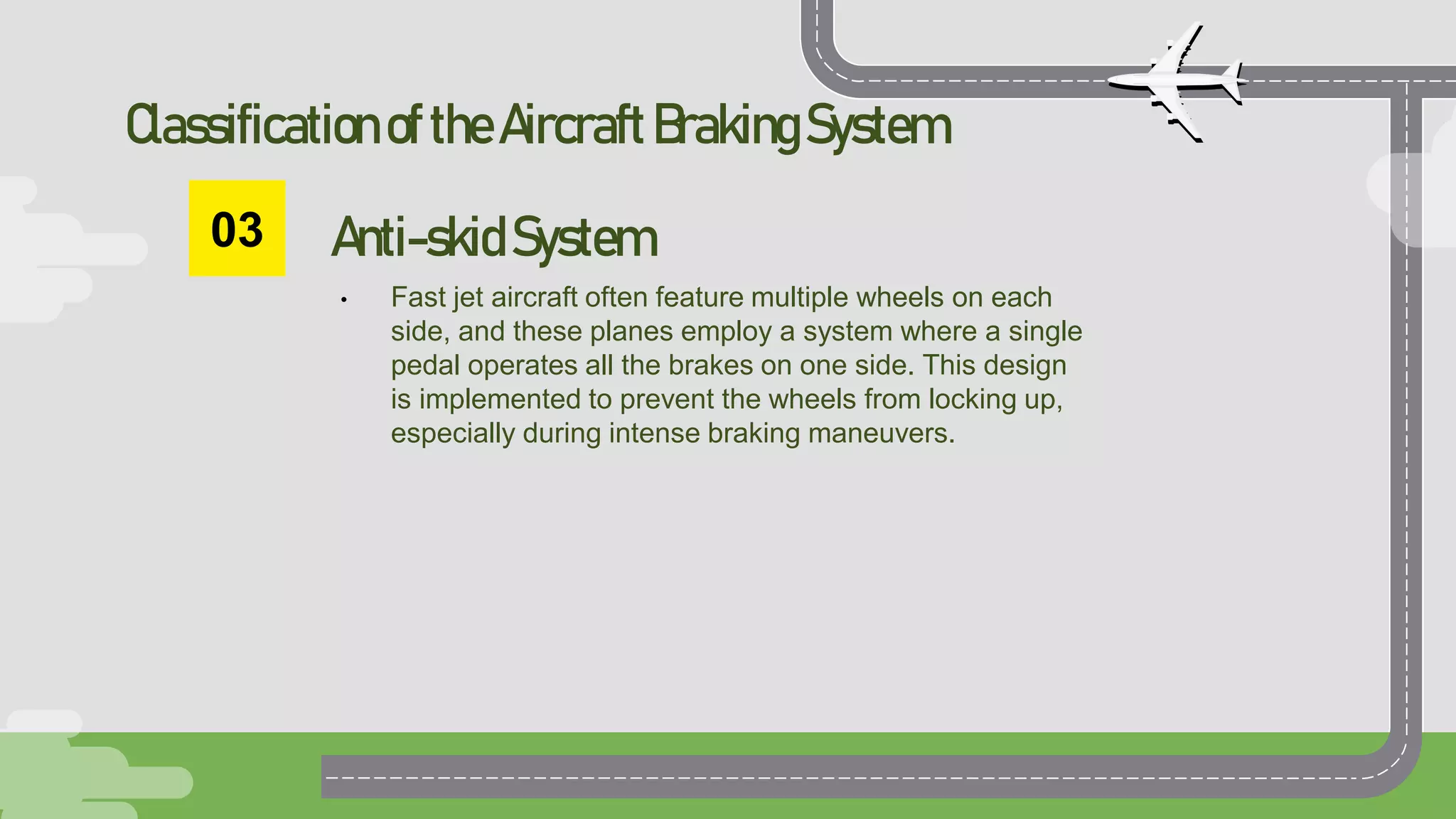 Classification of the Aircraft Braking System

03

Anti-skid System

• Fast jet aircraft often feature multiple wheels on each side, and these planes employ a system where a single pedal operates all the brakes on one side. This design is implemented to prevent the wheels from locking up, especially during intense braking maneuvers.